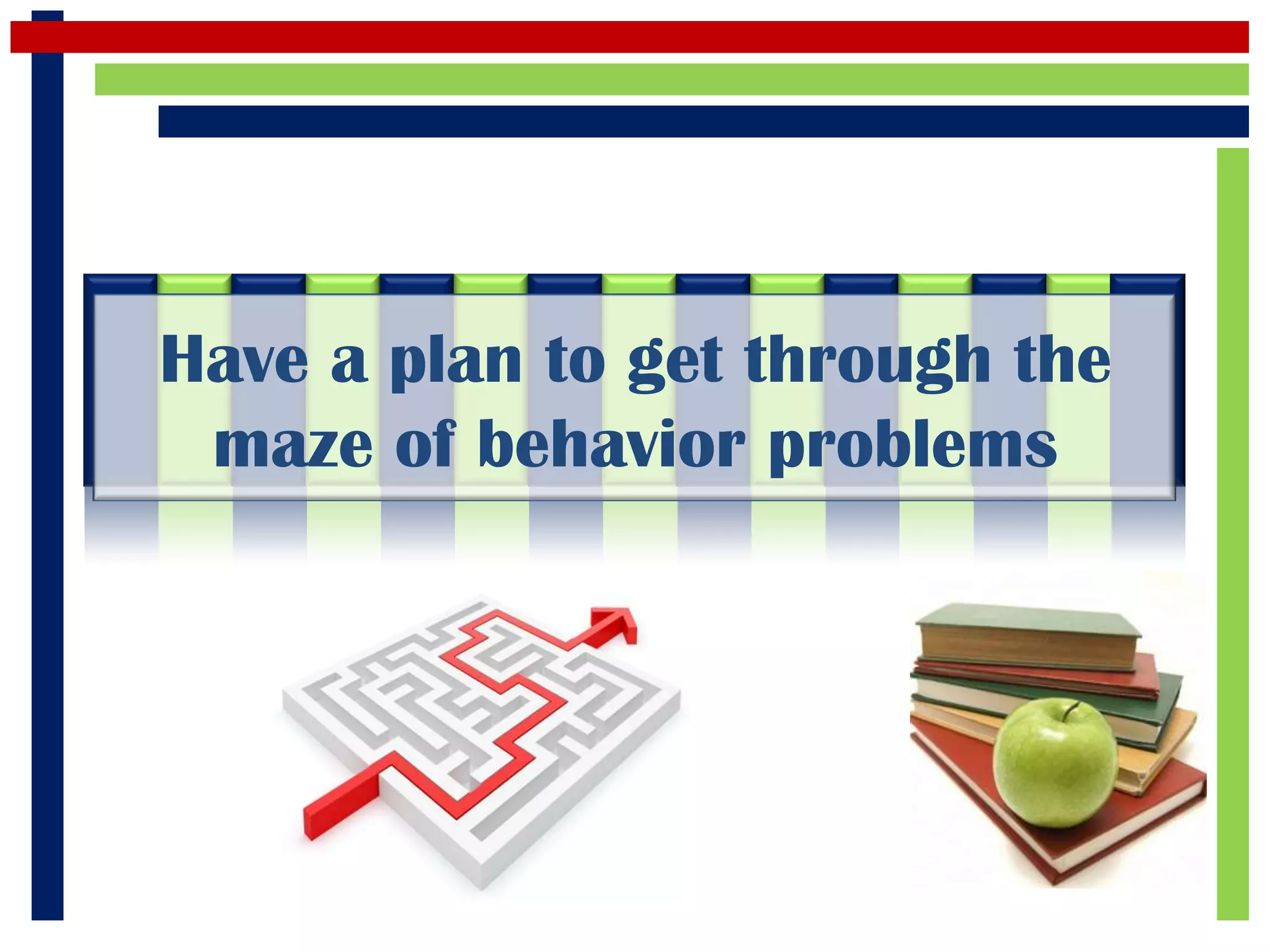 Have a plan to get through the maze of behavior problems